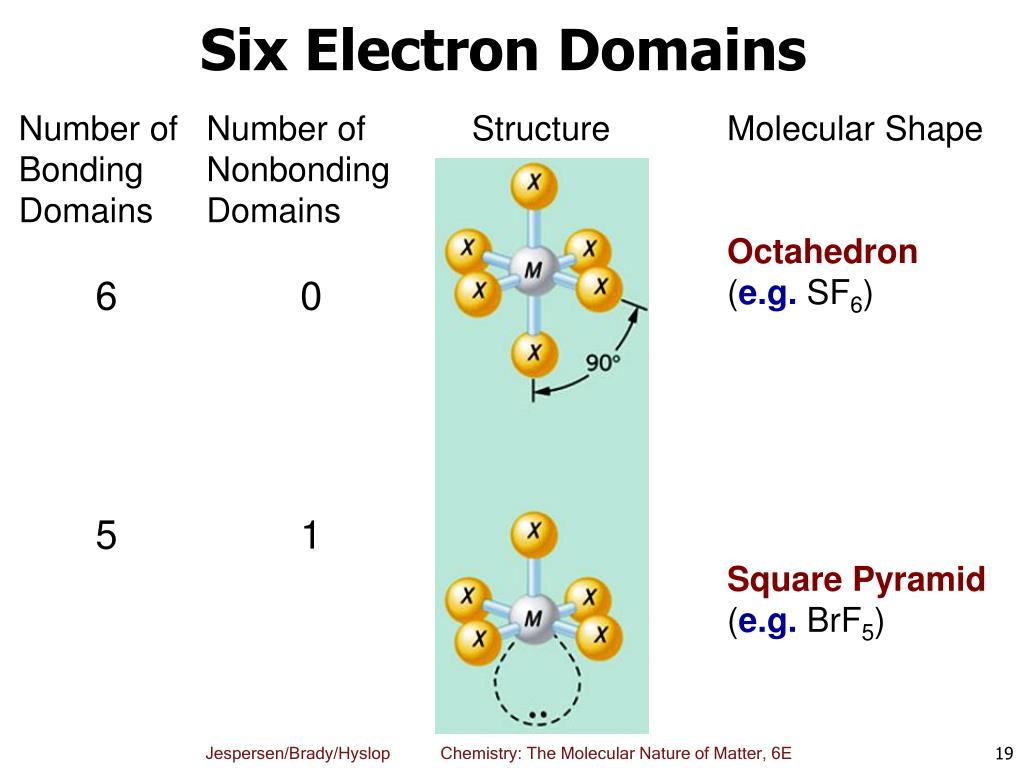 Six Electron Domains

| Number of Bonding Domains | Number of Nonbonding Domains | Structure | Molecular Shape |
|---|---|---|---|
| 6 | 0 | X X X M X X X 90° | Octahedron (e.g. $SF_6$) |
| 5 | 1 | X X X M X X | Square Pyramid (e.g. $BrF_5$) |

Jespersen/Brady/Hyslop Chemistry: The Molecular Nature of Matter, 6E 19